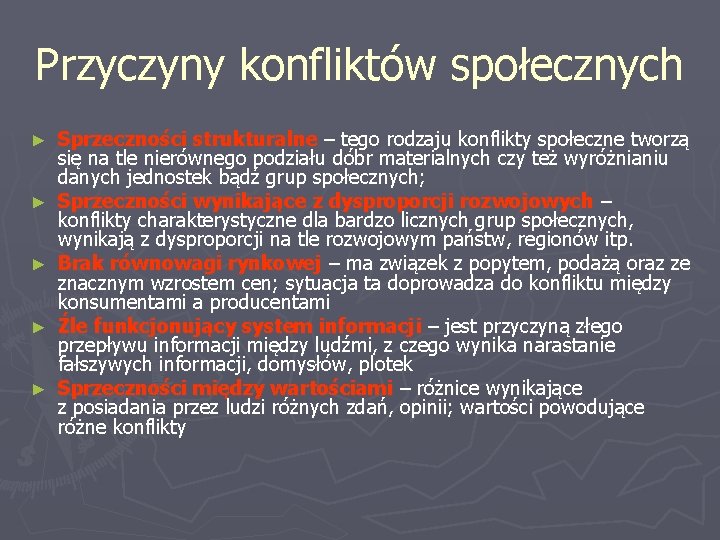 Przyczyny konfliktów społecznych

► Sprzeczności strukturalne – tego rodzaju konflikty społeczne tworzą się na tle nierównego podziału dóbr materialnych czy też wyróżnianiu danych jednostek bądź grup społecznych;

► Sprzeczności wynikające z dysproporcji rozwojowych – konflikty charakterystyczne dla bardzo licznych grup społecznych, wynikają z dysproporcji na tle rozwojowym państw, regionów itp.

► Brak równowagi rynkowej – ma związek z popytem, podażą oraz ze znacznym wzrostem cen; sytuacja ta doprowadza do konfliktu między konsumentami a producentami

► Źle funkcjonujący system informacji – jest przyczyną złego przepływu informacji między ludźmi, z czego wynika narastanie fałszywych informacji, domysłów, plotek

► Sprzeczności między wartościami – różnice wynikające z posiadania przez ludzi różnych zdań, opinii; wartości powodujące różne konflikty